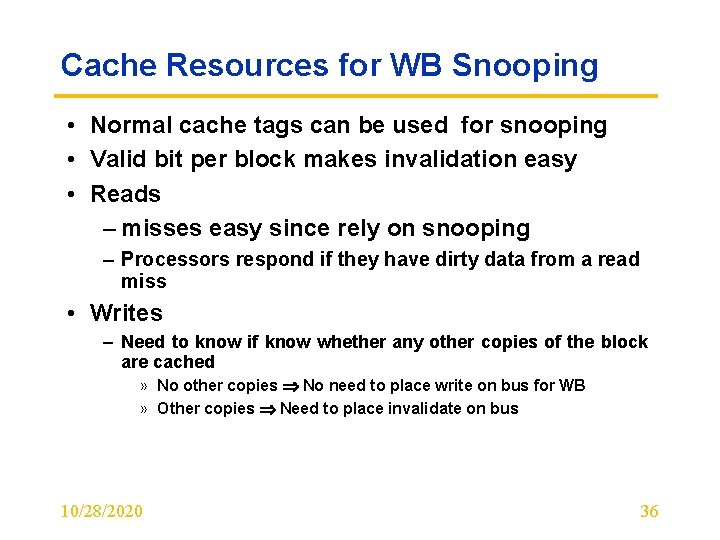 Cache Resources for WB Snooping

• Normal cache tags can be used for snooping
• Valid bit per block makes invalidation easy
• Reads
– misses easy since rely on snooping
– Processors respond if they have dirty data from a read miss
• Writes
– Need to know if know whether any other copies of the block are cached
» No other copies $\Rightarrow$ No need to place write on bus for WB
» Other copies $\Rightarrow$ Need to place invalidate on bus

10/28/2020

36